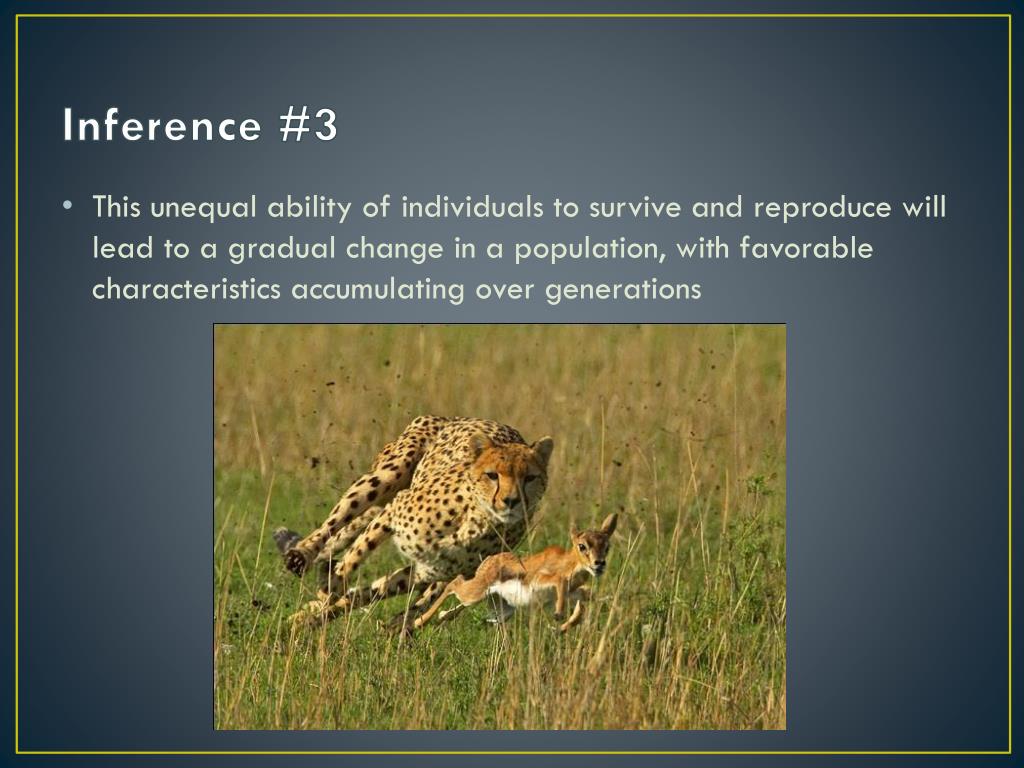 Inference #3

• This unequal ability of individuals to survive and reproduce will lead to a gradual change in a population, with favorable characteristics accumulating over generations